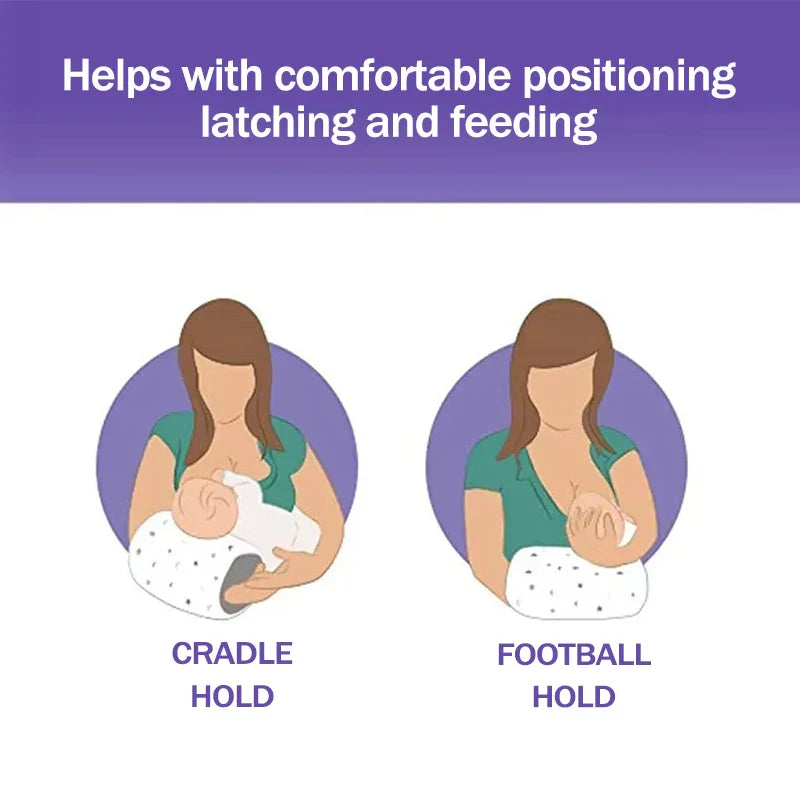 Helps with comfortable positioning latching and feeding

CRADLE HOLD

FOOTBALL HOLD